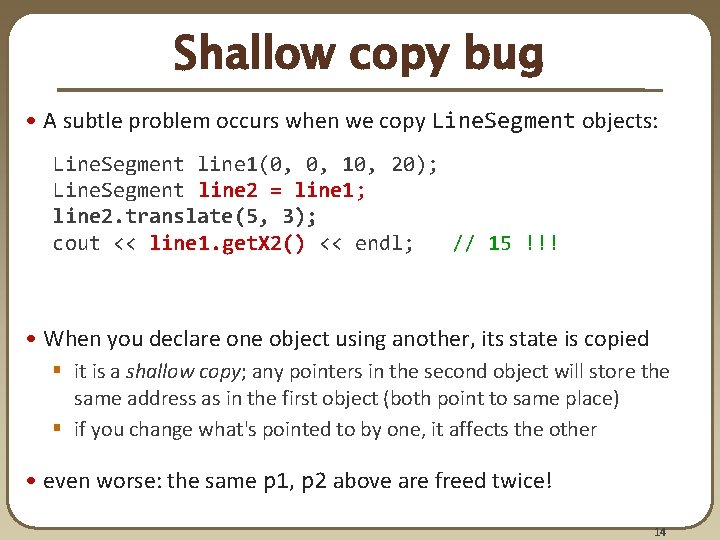 Shallow copy bug

• A subtle problem occurs when we copy LineSegment objects:

LineSegment line1(0, 0, 10, 20);
LineSegment line2 = line1;
line2.translate(5, 3);
cout << line1.getX2() << endl;   // 15 !!!

• When you declare one object using another, its state is copied
  ▪ it is a shallow copy; any pointers in the second object will store the same address as in the first object (both point to same place)
  ▪ if you change what's pointed to by one, it affects the other

• even worse: the same p1, p2 above are freed twice!

14